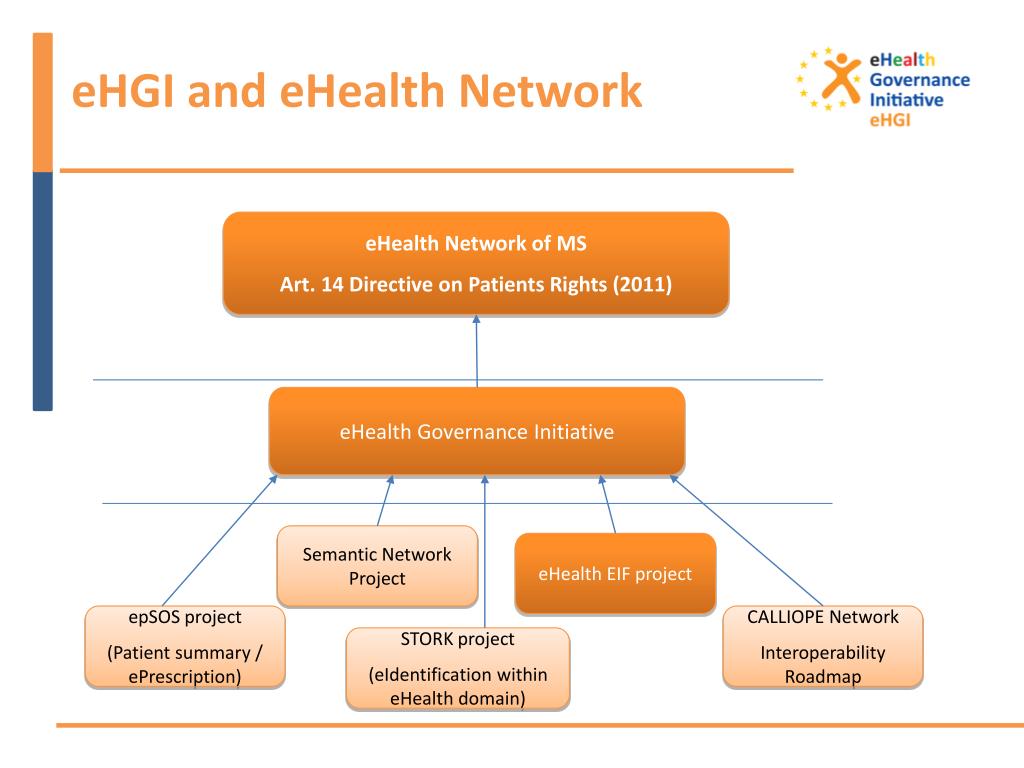 eHGI and eHealth Network

eHealth Governance Initiative eHGI

eHealth Network of MS

Art. 14 Directive on Patients Rights (2011)

eHealth Governance Initiative

Semantic Network Project

eHealth EIF project

epSOS project

(Patient summary / ePrescription)

STORK project

(eIdentification within eHealth domain)

CALLIOPE Network

Interoperability Roadmap